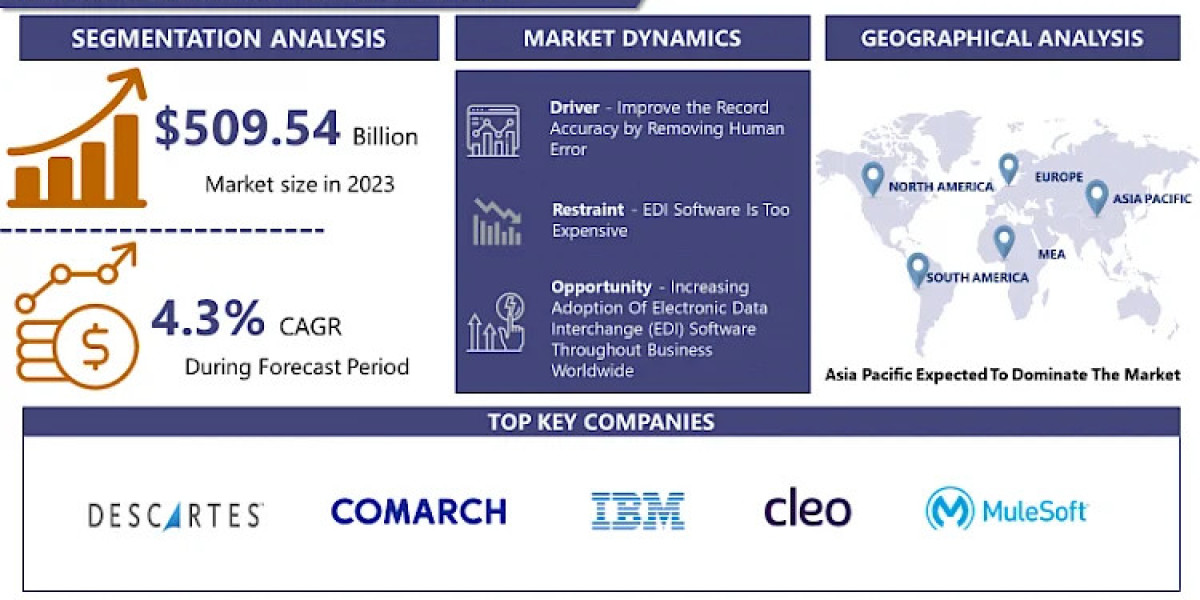 SEGMENTATION ANALYSIS

$509.54 Billion

Market size in 2023

4.3% CAGR

During Forecast Period

MARKET DYNAMICS

Driver - Improve the Record Accuracy by Removing Human Error

Restraint - EDI Software Is Too Expensive

Opportunity - Increasing Adoption Of Electronic Data Interchange (EDI) Software Throughout Business Worldwide

GEOGRAPHICAL ANALYSIS

NORTH AMERICA

EUROPE

ASIA PACIFIC

MEA

SOUTH AMERICA

Asia Pacific Expected To Dominate The Market

TOP KEY COMPANIES

DESCARTES

COMARCH

IBM

cleo

MuleSoft